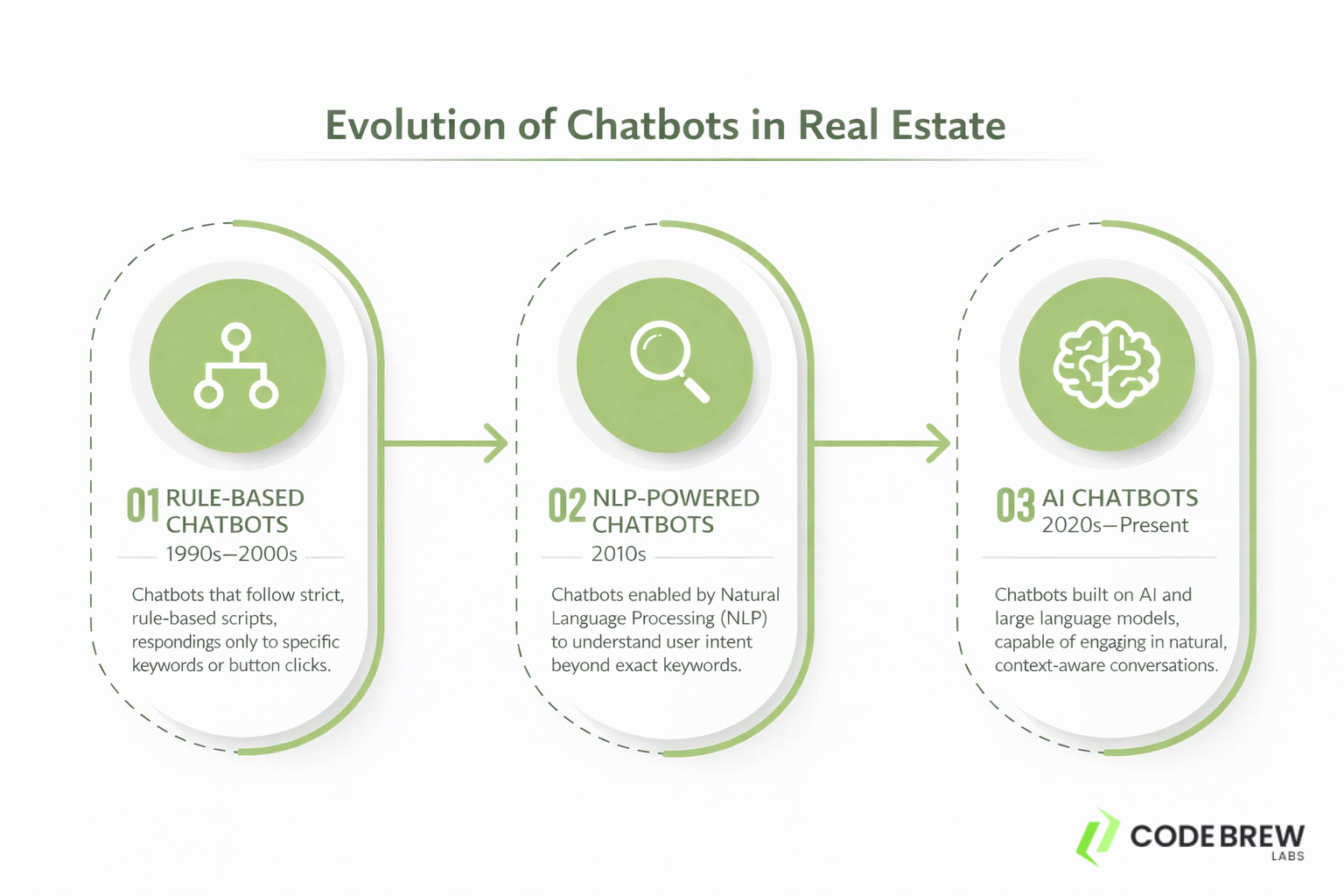 Evolution of Chatbots in Real Estate

01 RULE-BASED CHATBOTS
1990s—2000s

Chatbots that follow strict, rule-based scripts, respondings only to specific keywords or button clicks.

02 NLP-POWERED CHATBOTS
2010s

Chatbots enabled by Natural Language Processing (NLP) to understand user intent beyond exact keywords.

03 AI CHATBOTS
2020s—Present

Chatbots built on AI and large language models, capable of engaging in natural, context-aware conversations.

CODE BREW LABS